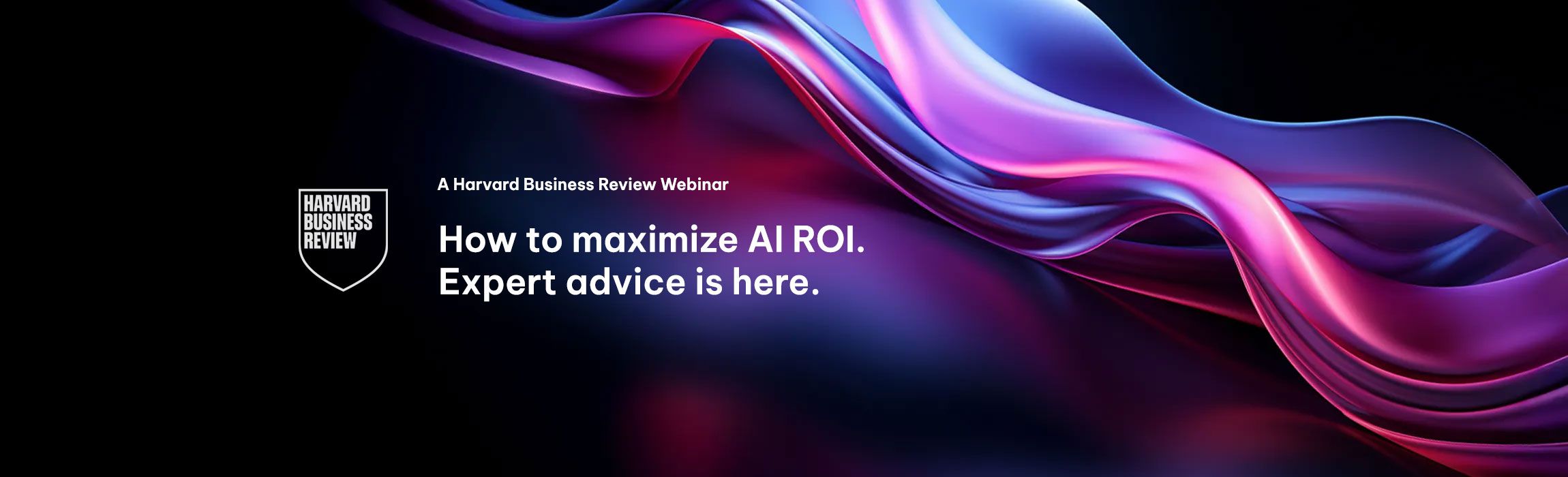 HARVARD BUSINESS REVIEW

A Harvard Business Review Webinar

How to maximize AI ROI.
Expert advice is here.